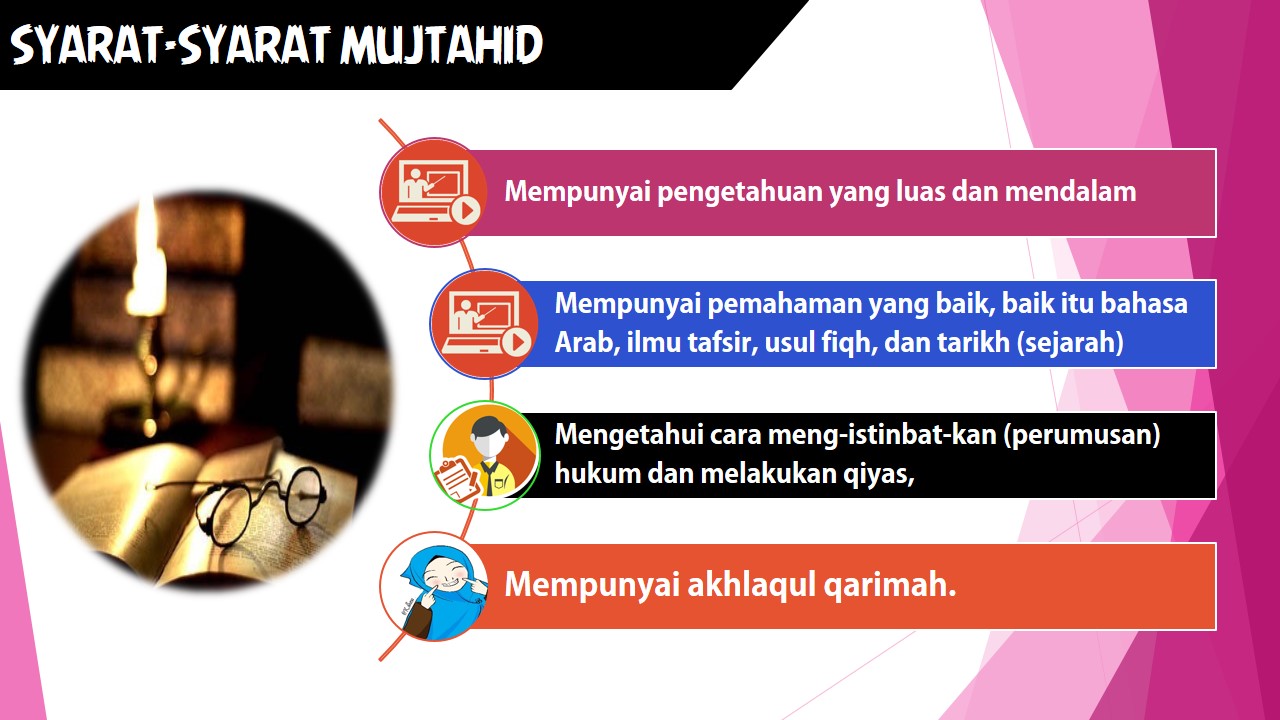 SYARAT-SYARAT MUJTAHID

Mempunyai pengetahuan yang luas dan mendalam

Mempunyai pemahaman yang baik, baik itu bahasa Arab, ilmu tafsir, usul fiqh, dan tarikh (sejarah)

Mengetahui cara meng-istinbat-kan (perumusan) hukum dan melakukan qiyas,

Mempunyai akhlaqul qarimah.